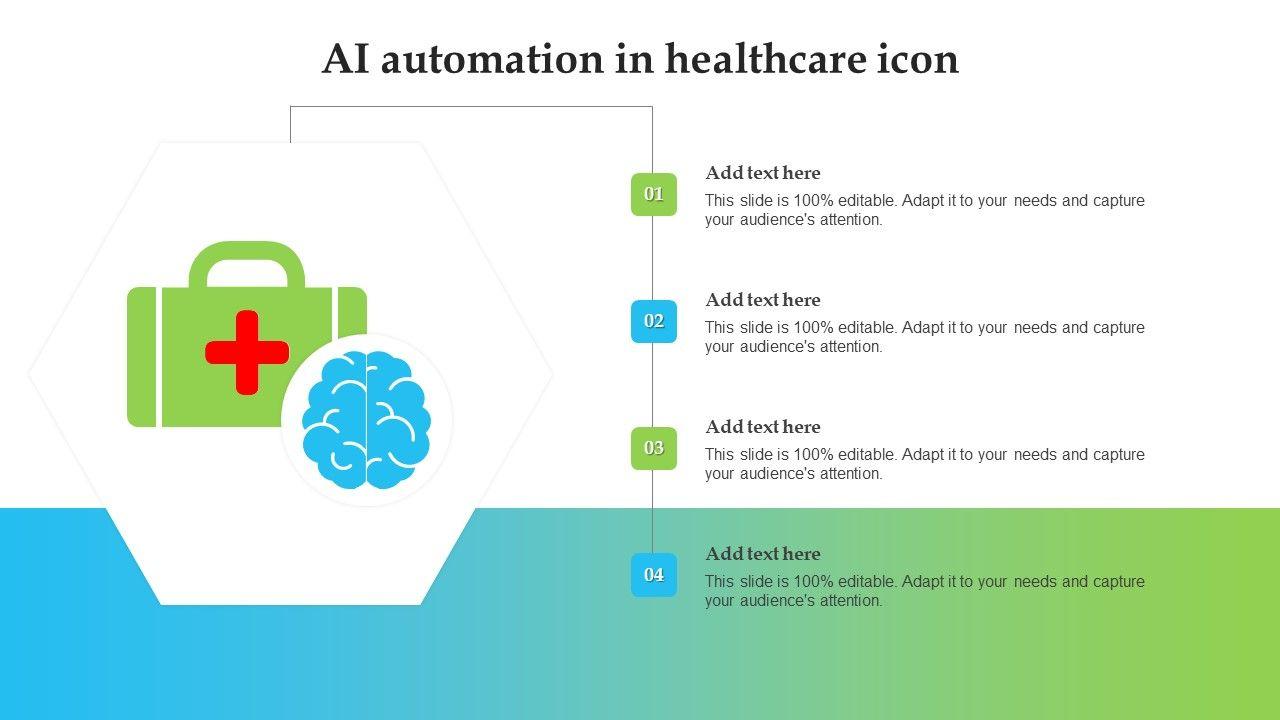 AI automation in healthcare icon

01
Add text here
This slide is 100% editable. Adapt it to your needs and capture your audience's attention.

02
Add text here
This slide is 100% editable. Adapt it to your needs and capture your audience's attention.

03
Add text here
This slide is 100% editable. Adapt it to your needs and capture your audience's attention.

04
Add text here
This slide is 100% editable. Adapt it to your needs and capture your audience's attention.